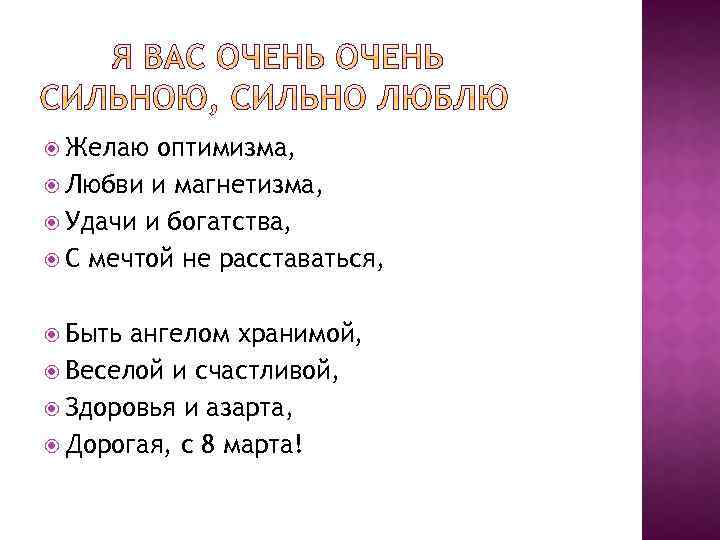 Я ВАС ОЧЕНЬ ОЧЕНЬ СИЛЬНОЮ, СИЛЬНО ЛЮБЛЮ

Желаю оптимизма,
Любви и магнетизма,
Удачи и богатства,
С мечтой не расставаться,

Быть ангелом хранимой,
Веселой и счастливой,
Здоровья и азарта,
Дорогая, с 8 марта!